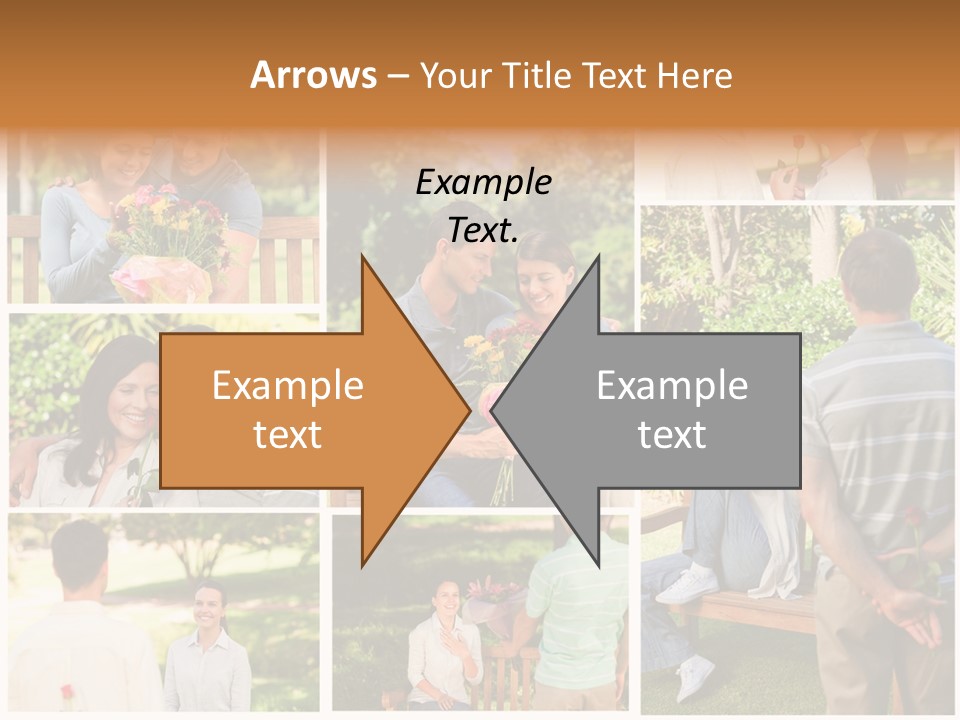 Arrows – Your Title Text Here

Example Text.

Example text

Example text